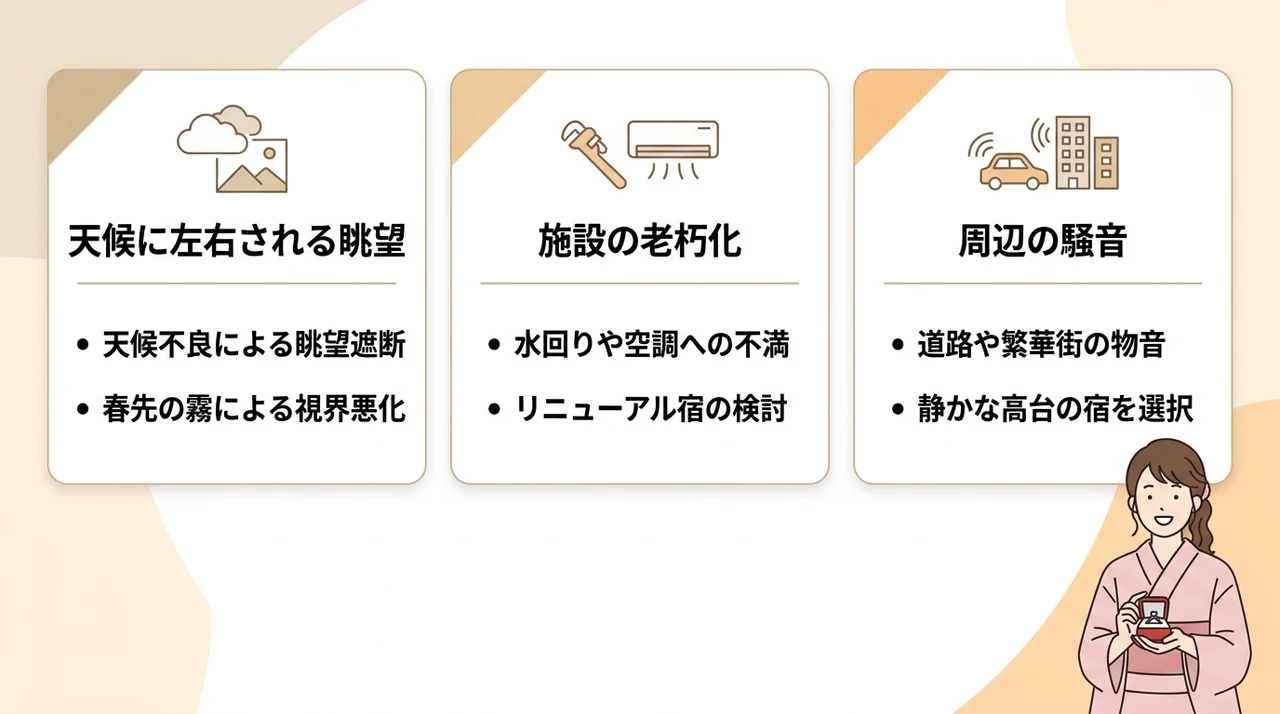 天候に左右される眺望

• 天候不良による眺望遮断
• 春先の霧による視界悪化

施設の老朽化

• 水回りや空調への不満
• リニューアル宿の検討

周辺の騒音

• 道路や繁華街の物音
• 静かな高台の宿を選択